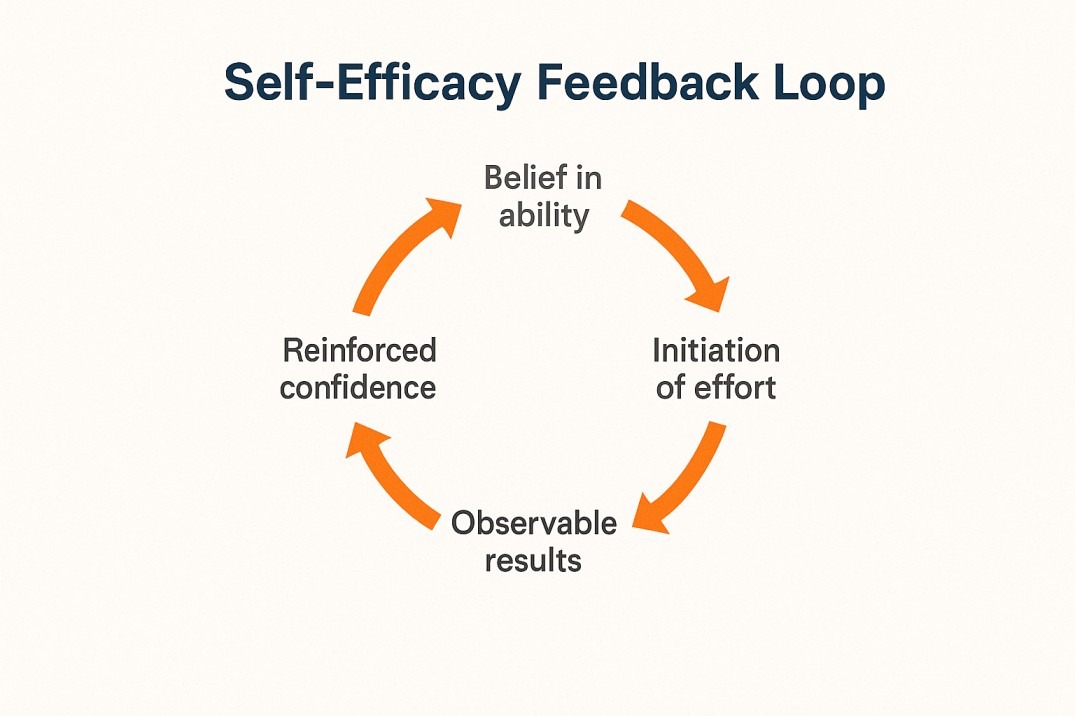 Self-Efficacy Feedback Loop

Belief in ability

Initiation of effort

Observable results

Reinforced confidence